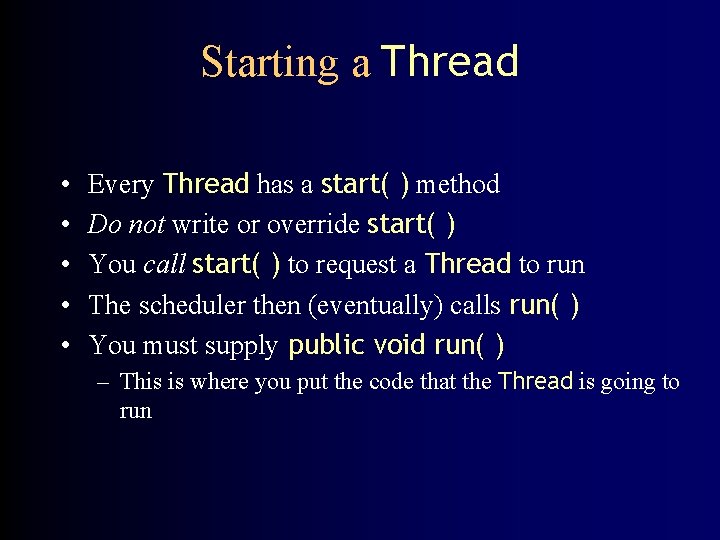 Starting a Thread

• Every Thread has a start( ) method
• Do not write or override start( )
• You call start( ) to request a Thread to run
• The scheduler then (eventually) calls run( )
• You must supply public void run( )
– This is where you put the code that the Thread is going to run